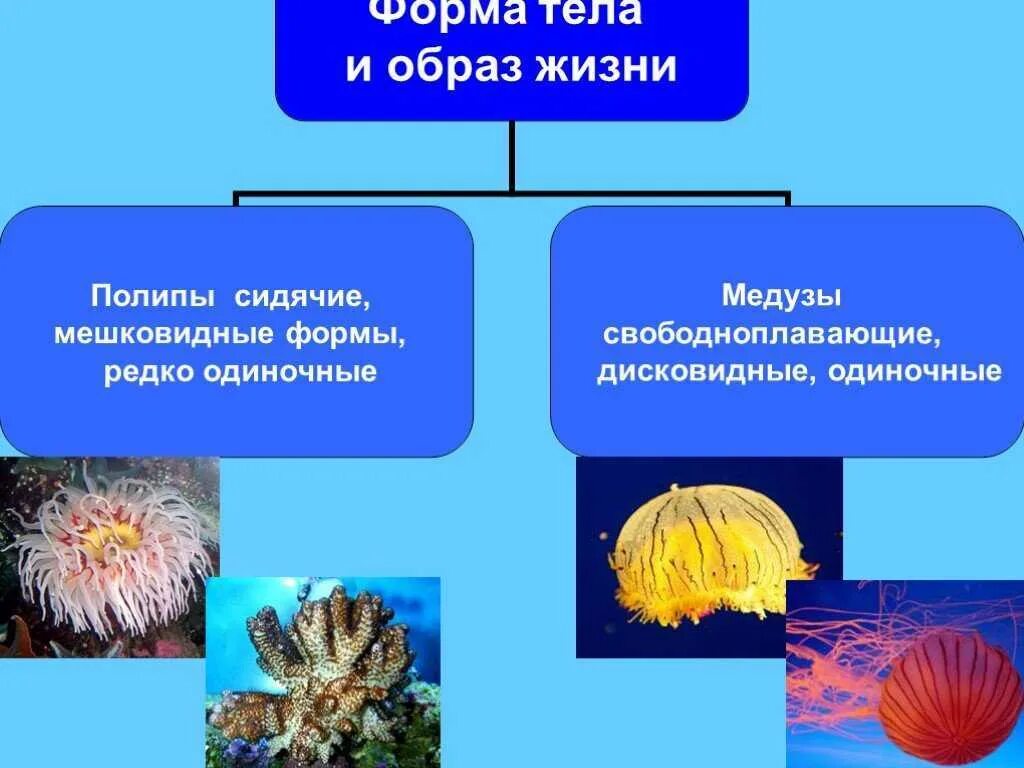 Форма тела и образ жизни

Полипы сидячие, мешковидные формы, редко одиночные

Медузы свободноплавающие, дисковидные, одиночные